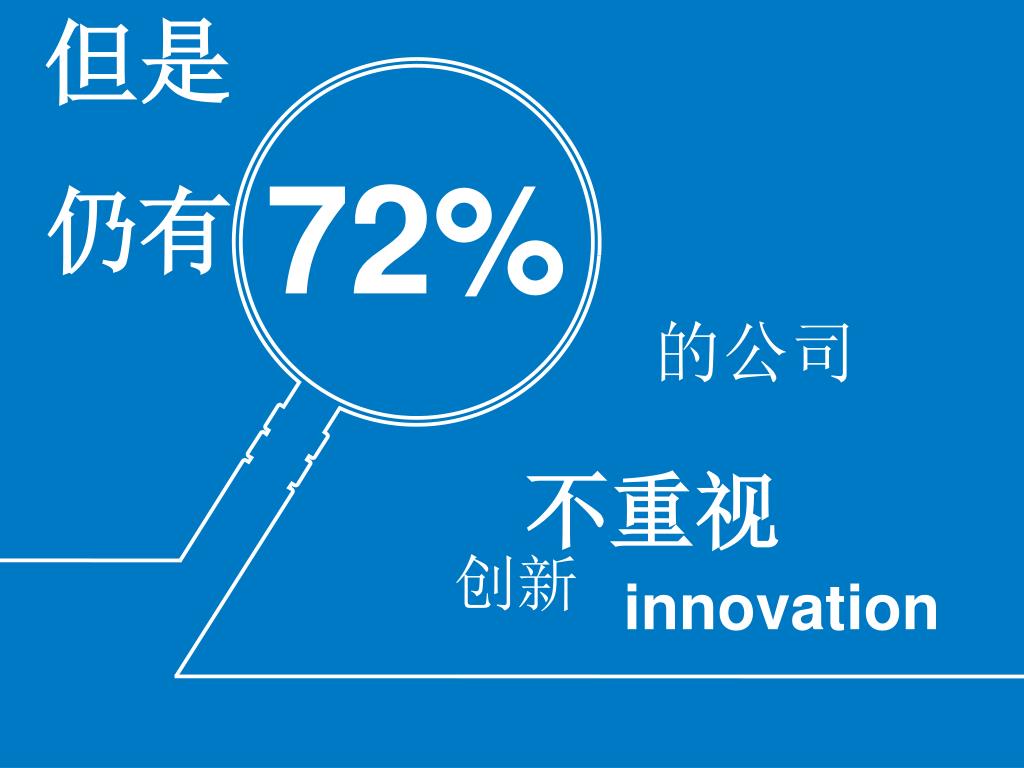 但是

仍有 72%

的公司

不重视

创新 innovation